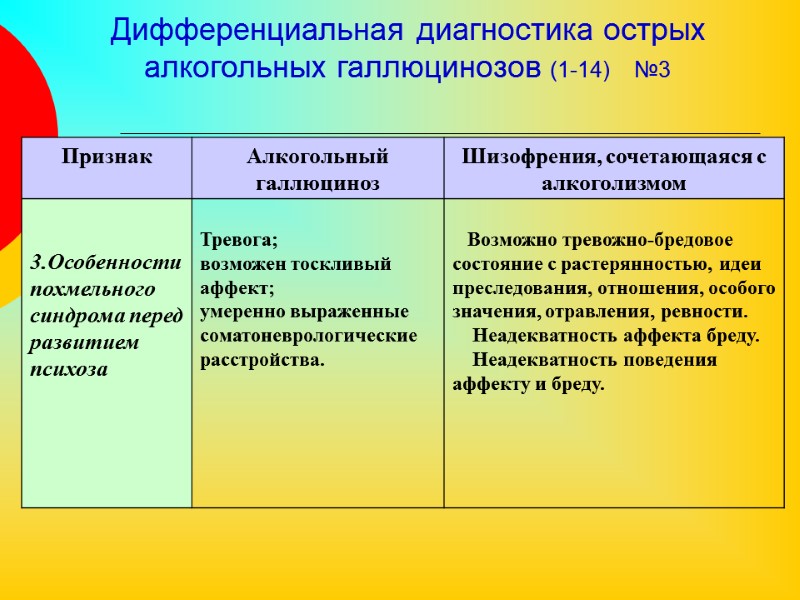 Дифференциальная диагностика острых алкогольных галлюцинозов (1-14) №3

| Признак | Алкогольный галлюциноз | Шизофрения, сочетающаяся с алкоголизмом |
|---|---|---|
| 3.Особенности похмельного синдрома перед развитием психоза | Тревога; возможен тоскливый аффект; умеренно выраженные соматоневрологические расстройства. | Возможно тревожно-бредовое состояние с растерянностью, идеи преследования, отношения, особого значения, отравления, ревности. Неадекватность аффекта бреду. Неадекватность поведения аффекту и бреду. |